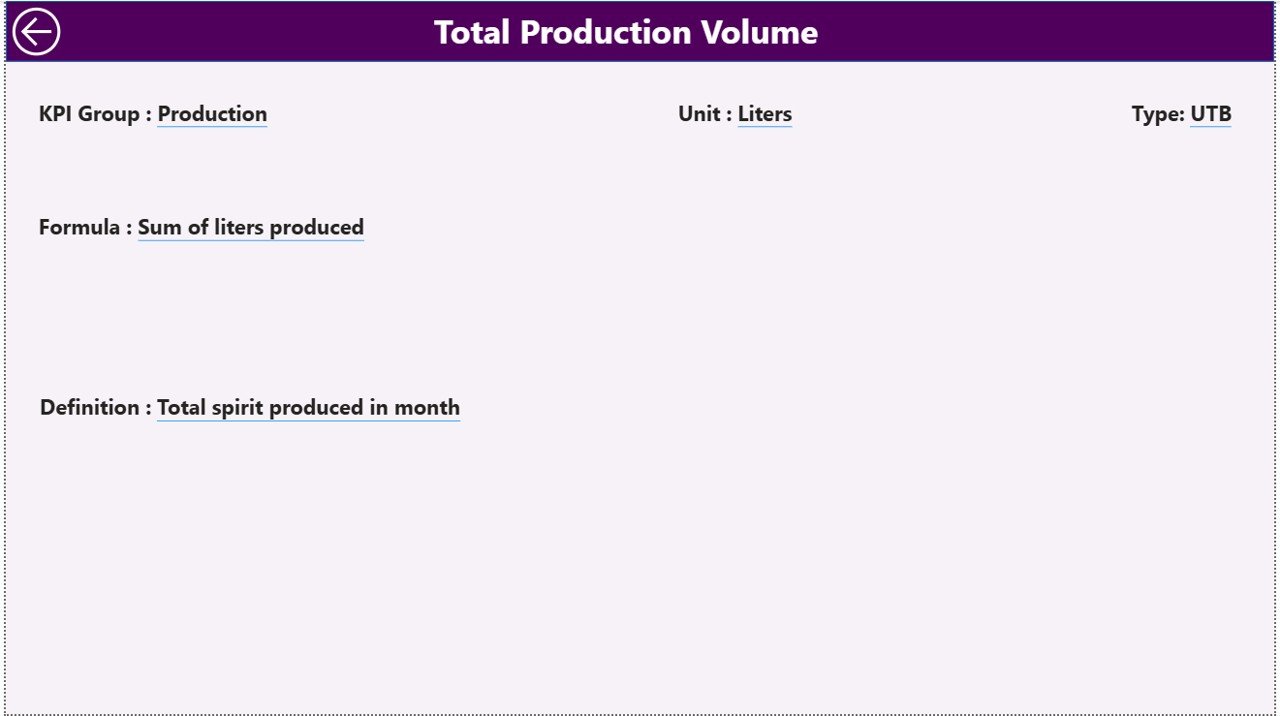 Total Production Volume

KPI Group : Production

Unit : Liters

Type: UTB

Formula : Sum of liters produced

Definition : Total spirit produced in month